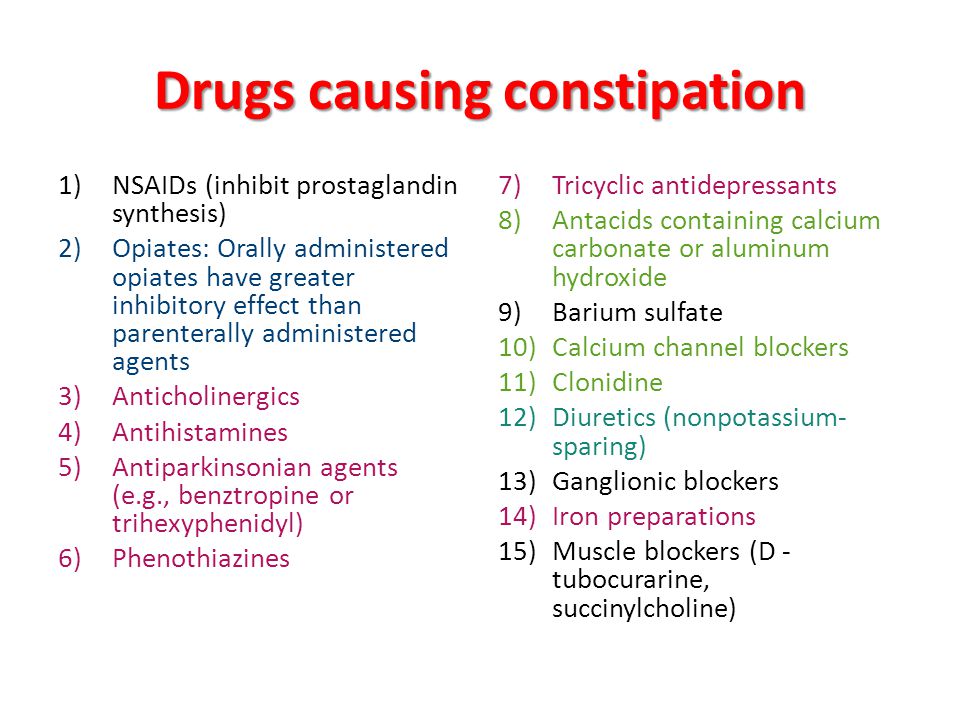 Drugs causing constipation

1) NSAIDs (inhibit prostaglandin synthesis)
2) Opiates: Orally administered opiates have greater inhibitory effect than parenterally administered agents
3) Anticholinergics
4) Antihistamines
5) Antiparkinsonian agents (e.g., benztropine or trihexyphenidyl)
6) Phenothiazines

7) Tricyclic antidepressants
8) Antacids containing calcium carbonate or aluminum hydroxide
9) Barium sulfate
10) Calcium channel blockers
11) Clonidine
12) Diuretics (nonpotassium-sparing)
13) Ganglionic blockers
14) Iron preparations
15) Muscle blockers (D - tubocurarine, succinylcholine)